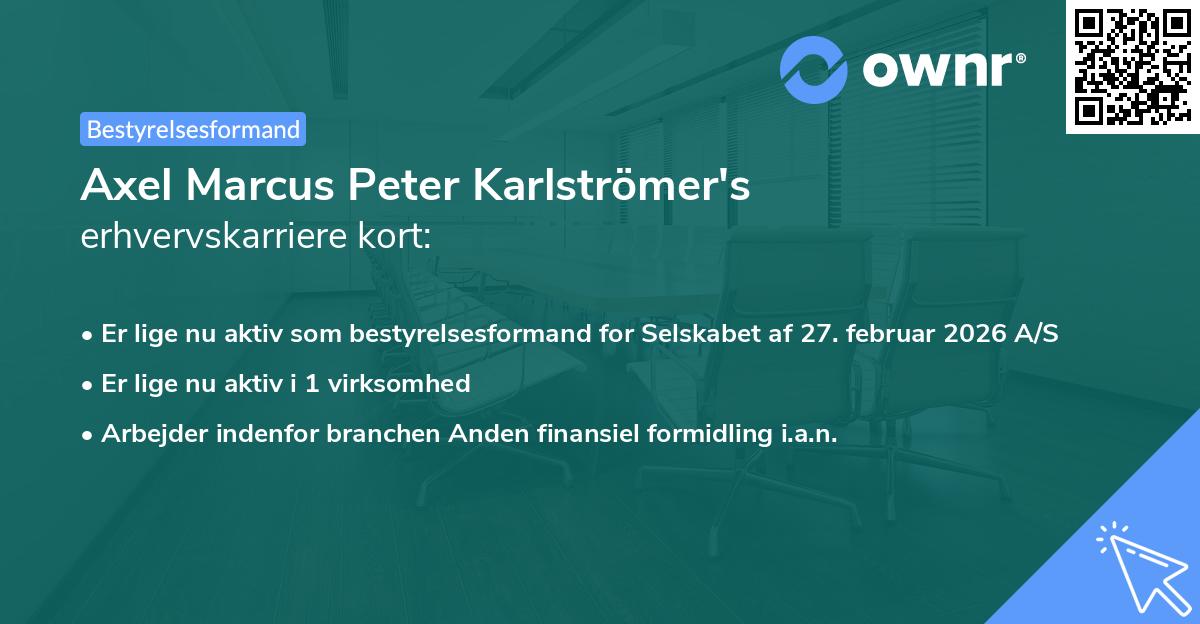 ownr®

Bestyrelsesformand

Axel Marcus Peter Karlströmer's
erhvervskarriere kort:

• Er lige nu aktiv som bestyrelsesformand for Selskabet af 27. februar 2026 A/S
• Er lige nu aktiv i 1 virksomhed
• Arbejder indenfor branchen Anden finansiel formidling i.a.n.